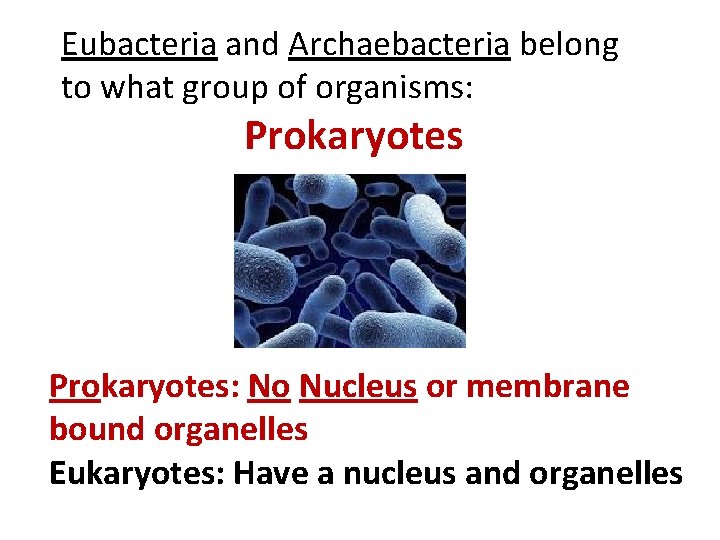 Eubacteria and Archaebacteria belong to what group of organisms:

Prokaryotes

Prokaryotes: No Nucleus or membrane bound organelles
Eukaryotes: Have a nucleus and organelles